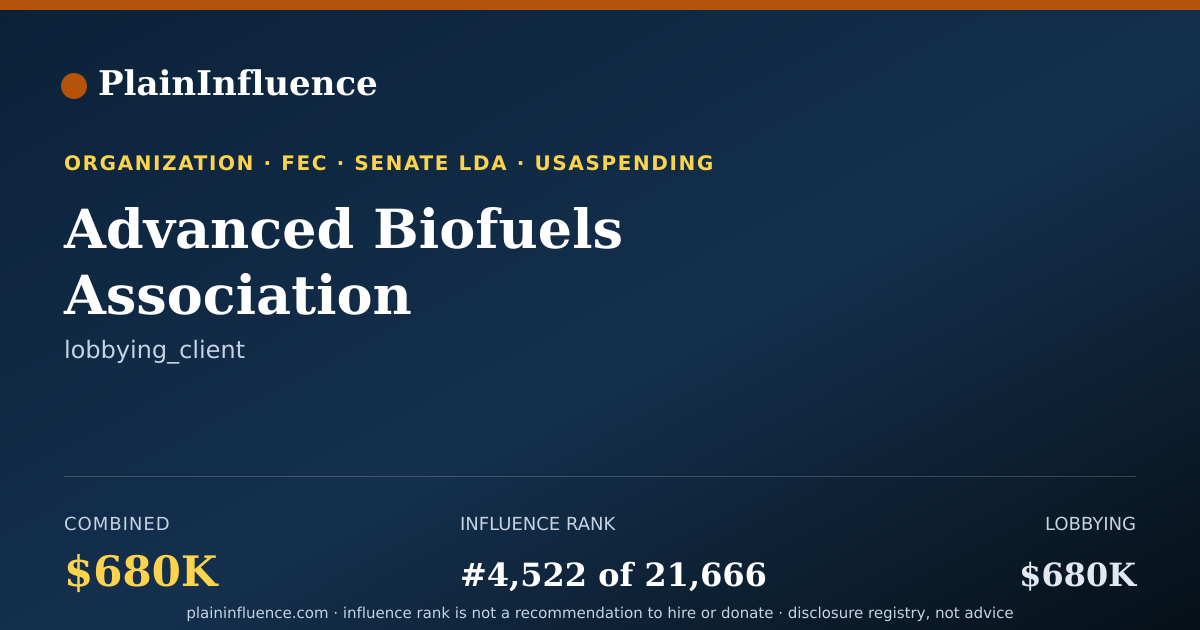 PlainInfluence

ORGANIZATION · FEC · SENATE LDA · USASPENDING

Advanced Biofuels Association

lobbying_client

COMBINED
$680K

INFLUENCE RANK
#4,522 of 21,666

LOBBYING
$680K

plaininfluence.com · influence rank is not a recommendation to hire or donate · disclosure registry, not advice